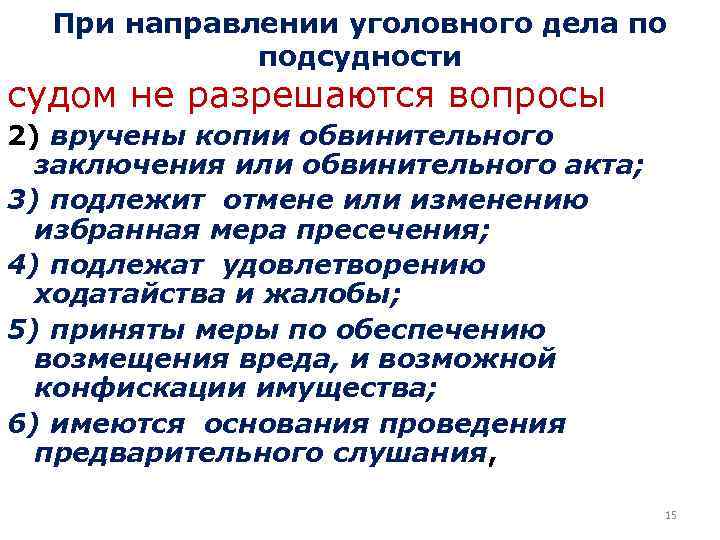 При направлении уголовного дела по подсудности

судом не разрешаются вопросы

2) вручены копии обвинительного заключения или обвинительного акта;

3) подлежит отмене или изменению избранная мера пресечения;

4) подлежат удовлетворению ходатайства и жалобы;

5) приняты меры по обеспечению возмещения вреда, и возможной конфискации имущества;

6) имеются основания проведения предварительного слушания,

15